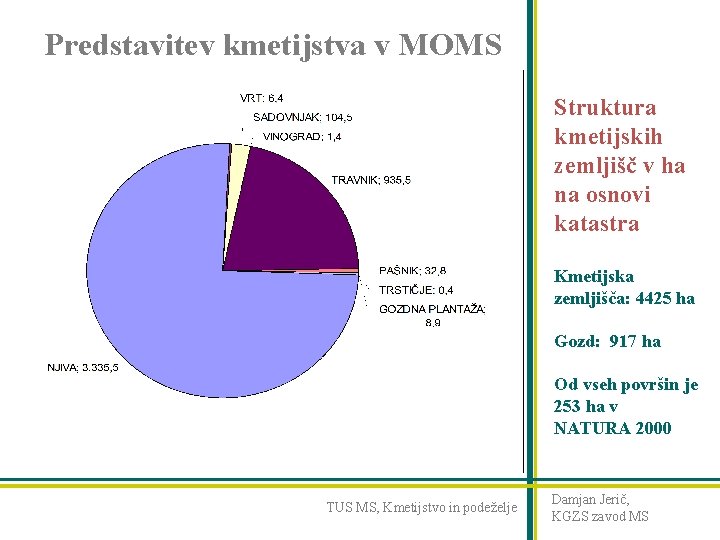 Predstavitev kmetijstva v MOMS

VRT; 6,4

SADOVNJAK; 104,5

VINOGRAD; 1,4

TRAVNIK; 935,5

PAŠNIK; 32,8

TRSTIČJE; 0,4

GOZDNA PLANTAŽA; 8,9

NJIVA; 3.335,5

Struktura kmetijskih zemljišč v ha na osnovi katastra

Kmetijska zemljišča: 4425 ha

Gozd: 917 ha

Od vseh površin je 253 ha v NATURA 2000

TUS MS, Kmetijstvo in podeželje

Damjan Jerič, KGZS zavod MS